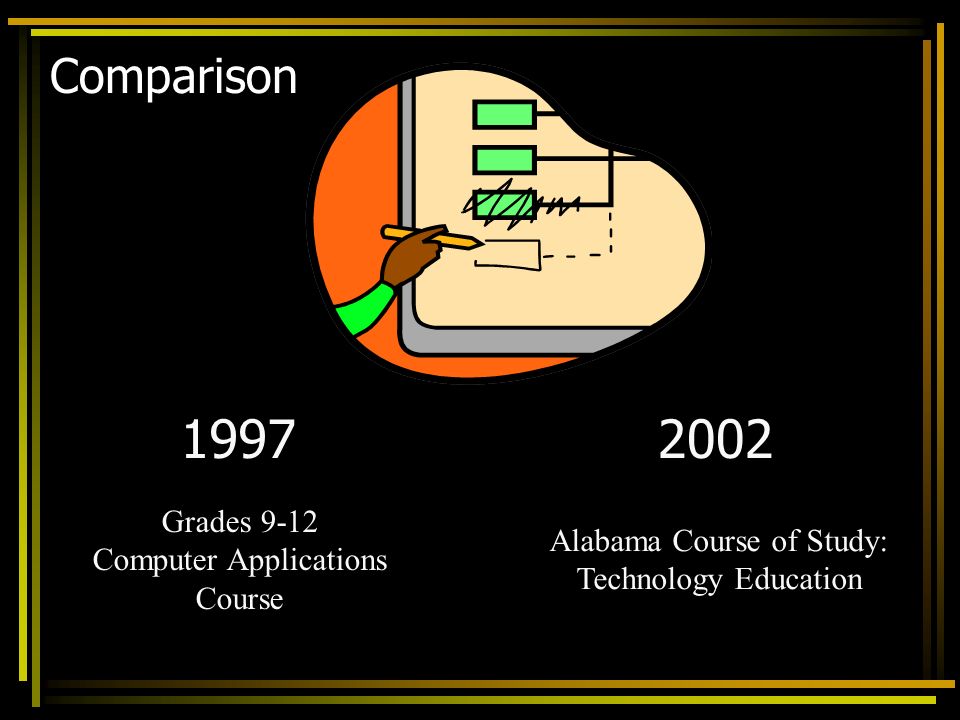 Comparison

1997

Grades 9-12
Computer Applications
Course

2002

Alabama Course of Study:
Technology Education